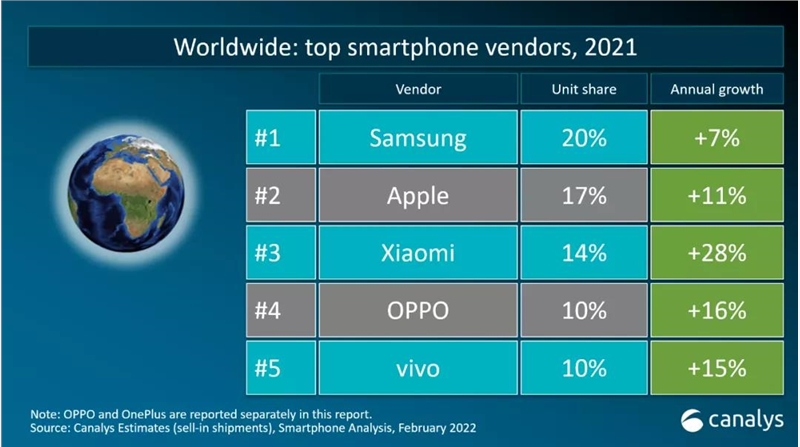 Worldwide: top smartphone vendors, 2021

|  | Vendor | Unit share | Annual growth |
|---|---|---|---|
| #1 | Samsung | 20% | +7% |
| #2 | Apple | 17% | +11% |
| #3 | Xiaomi | 14% | +28% |
| #4 | OPPO | 10% | +16% |
| #5 | vivo | 10% | +15% |

Note: OPPO and OnePlus are reported separately in this report.
Source: Canalys Estimates (sell-in shipments), Smartphone Analysis, February 2022

canalys